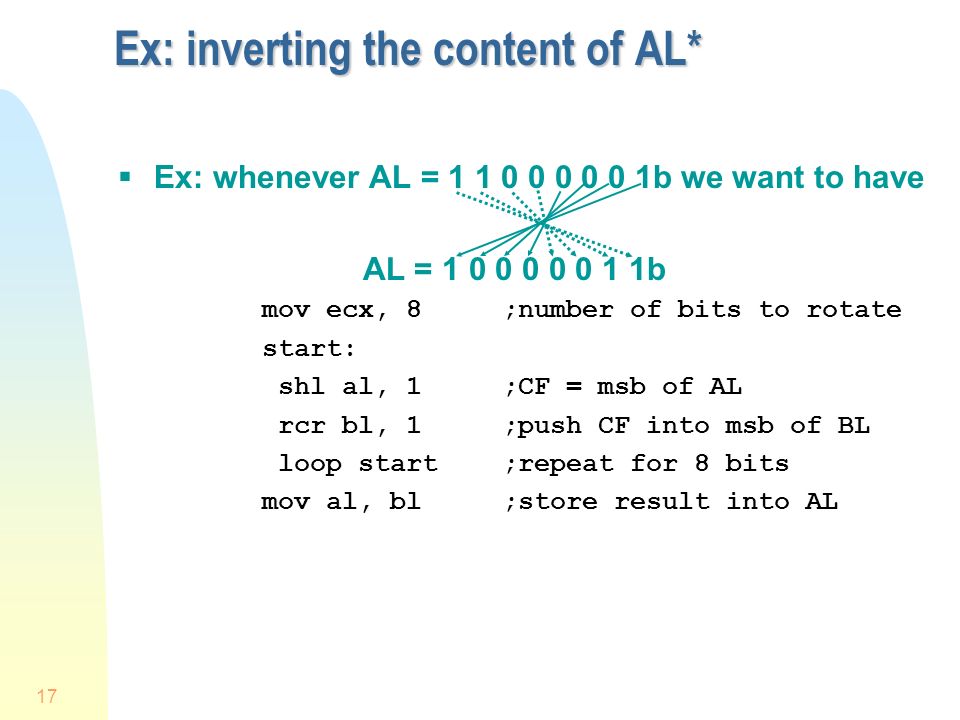 Ex: inverting the content of AL*

▪ Ex: whenever AL = 1 1 0 0 0 0 0 1b we want to have

AL = 1 0 0 0 0 0 1 1b

mov ecx, 8 ;number of bits to rotate
start:
shl al, 1 ;CF = msb of AL
rcr bl, 1 ;push CF into msb of BL
loop start ;repeat for 8 bits
mov al, bl ;store result into AL

17